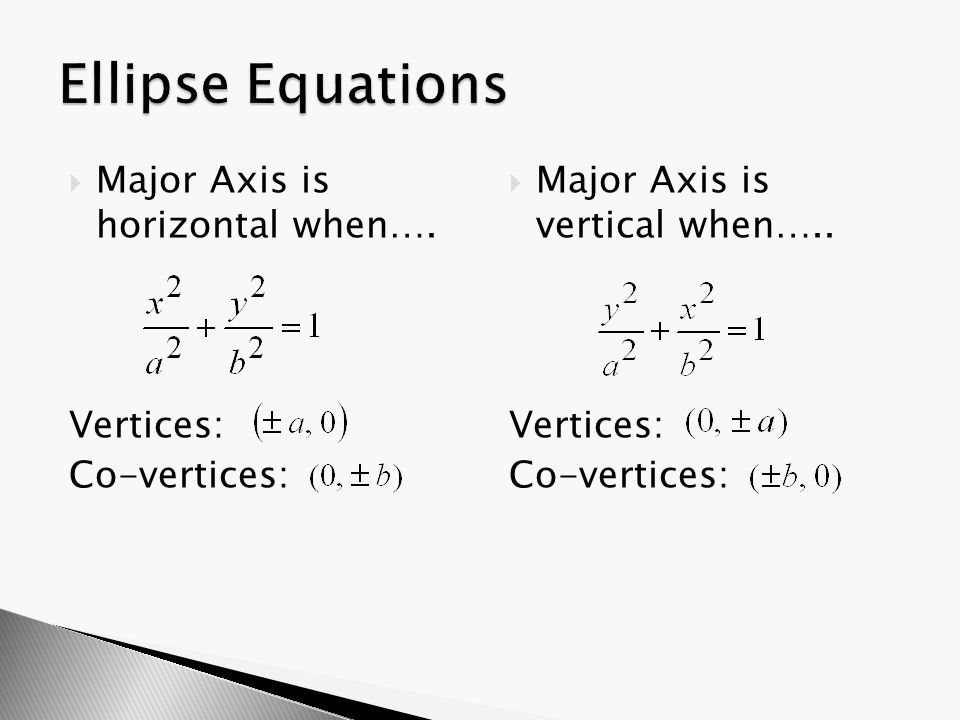 Ellipse Equations

Major Axis is horizontal when….

$\frac{x^2}{a^2}+\frac{y^2}{b^2}=1$

Vertices: $(\pm a, 0)$
Co-vertices: $(0, \pm b)$

Major Axis is vertical when…..

$\frac{y^2}{a^2}+\frac{x^2}{b^2}=1$

Vertices: $(0, \pm a)$
Co-vertices: $(\pm b, 0)$